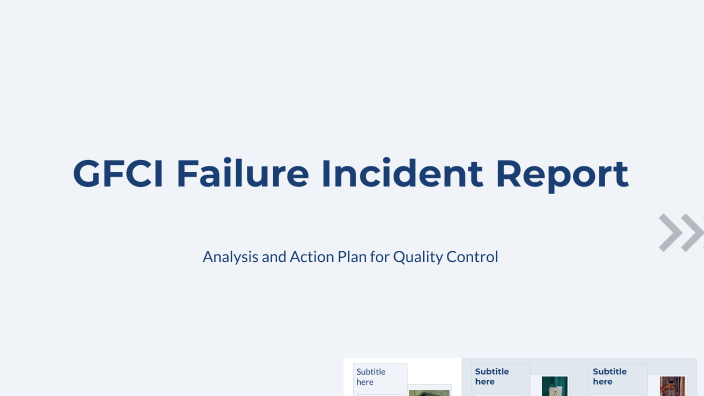 GFCI Failure Incident Report

Analysis and Action Plan for Quality Control

Subtitle here

Subtitle here

Subtitle here